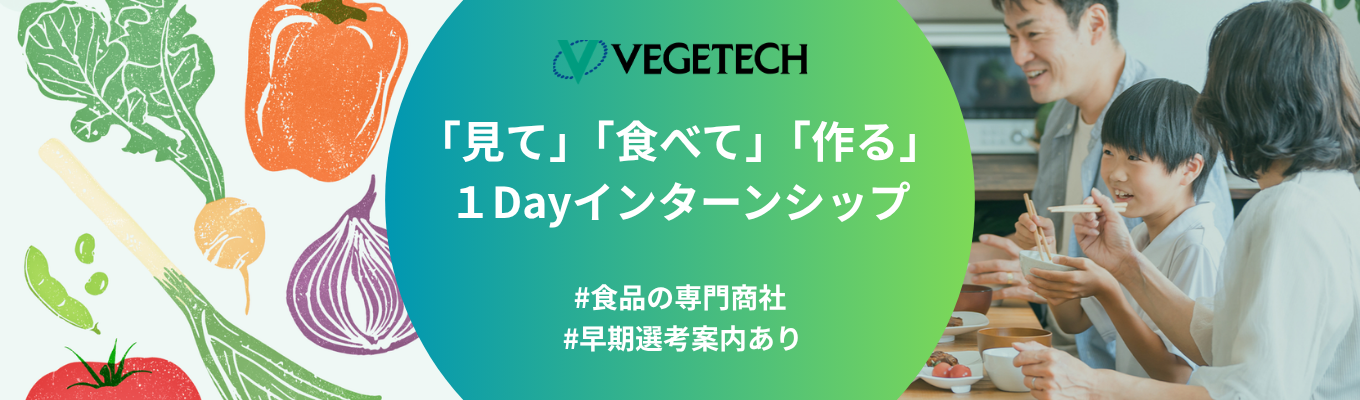 VEGETECH

「見て」「食べて」「作る」
１Dayインターンシップ

#食品の専門商社
#早期選考案内あり